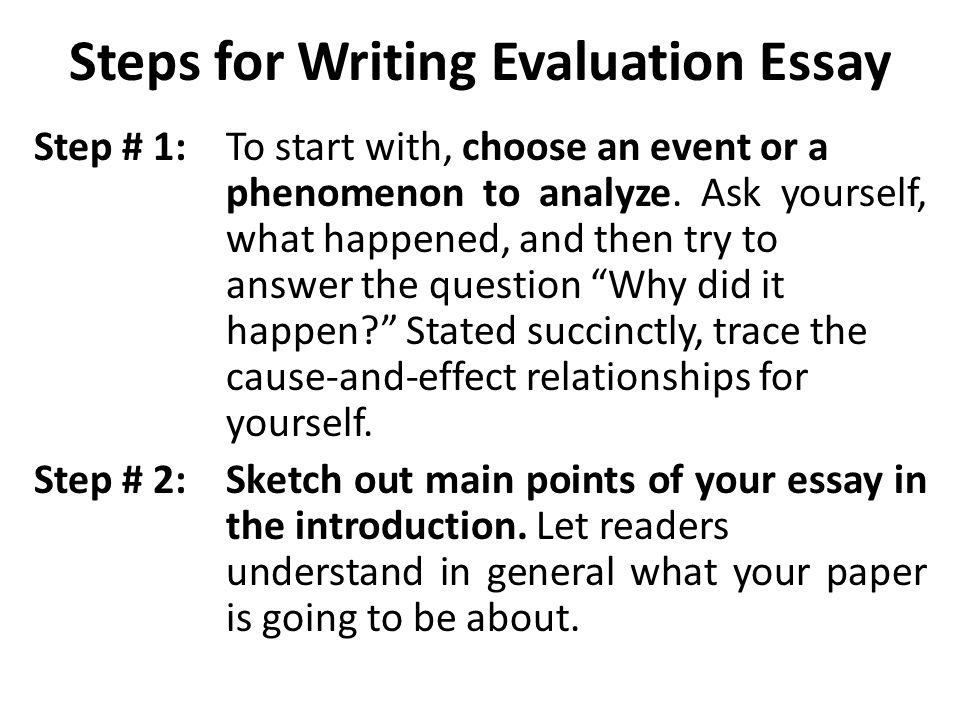 Steps for Writing Evaluation Essay

Step # 1: To start with, choose an event or a phenomenon to analyze. Ask yourself, what happened, and then try to answer the question “Why did it happen?” Stated succinctly, trace the cause-and-effect relationships for yourself.

Step # 2: Sketch out main points of your essay in the introduction. Let readers understand in general what your paper is going to be about.